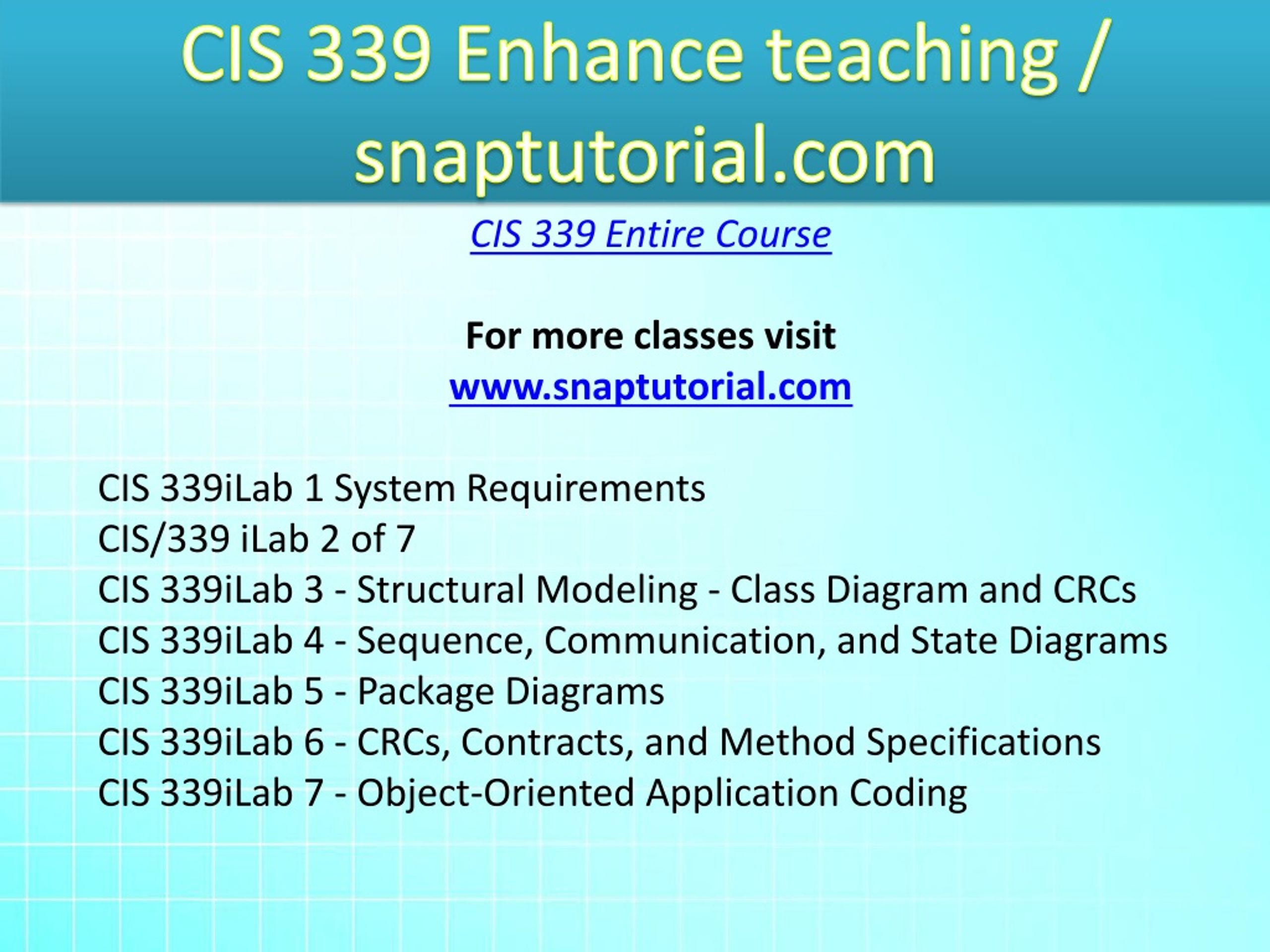 CIS 339 Enhance teaching / snaptutorial.com

CIS 339 Entire Course

For more classes visit
www.snaptutorial.com

CIS 339iLab 1 System Requirements
CIS/339 iLab 2 of 7
CIS 339iLab 3 - Structural Modeling - Class Diagram and CRCs
CIS 339iLab 4 - Sequence, Communication, and State Diagrams
CIS 339iLab 5 - Package Diagrams
CIS 339iLab 6 - CRCs, Contracts, and Method Specifications
CIS 339iLab 7 - Object-Oriented Application Coding